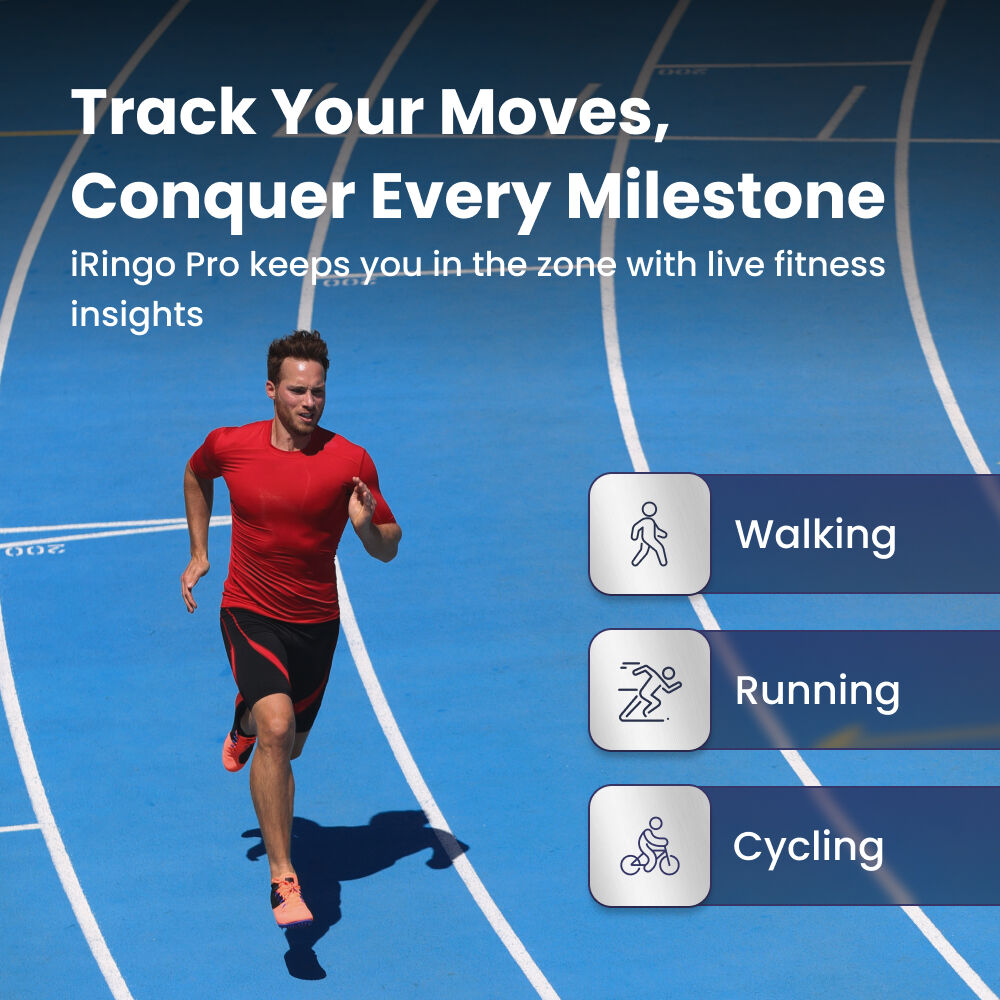 Track Your Moves, Conquer Every Milestone

iRingo Pro keeps you in the zone with live fitness insights

Walking

Running

Cycling